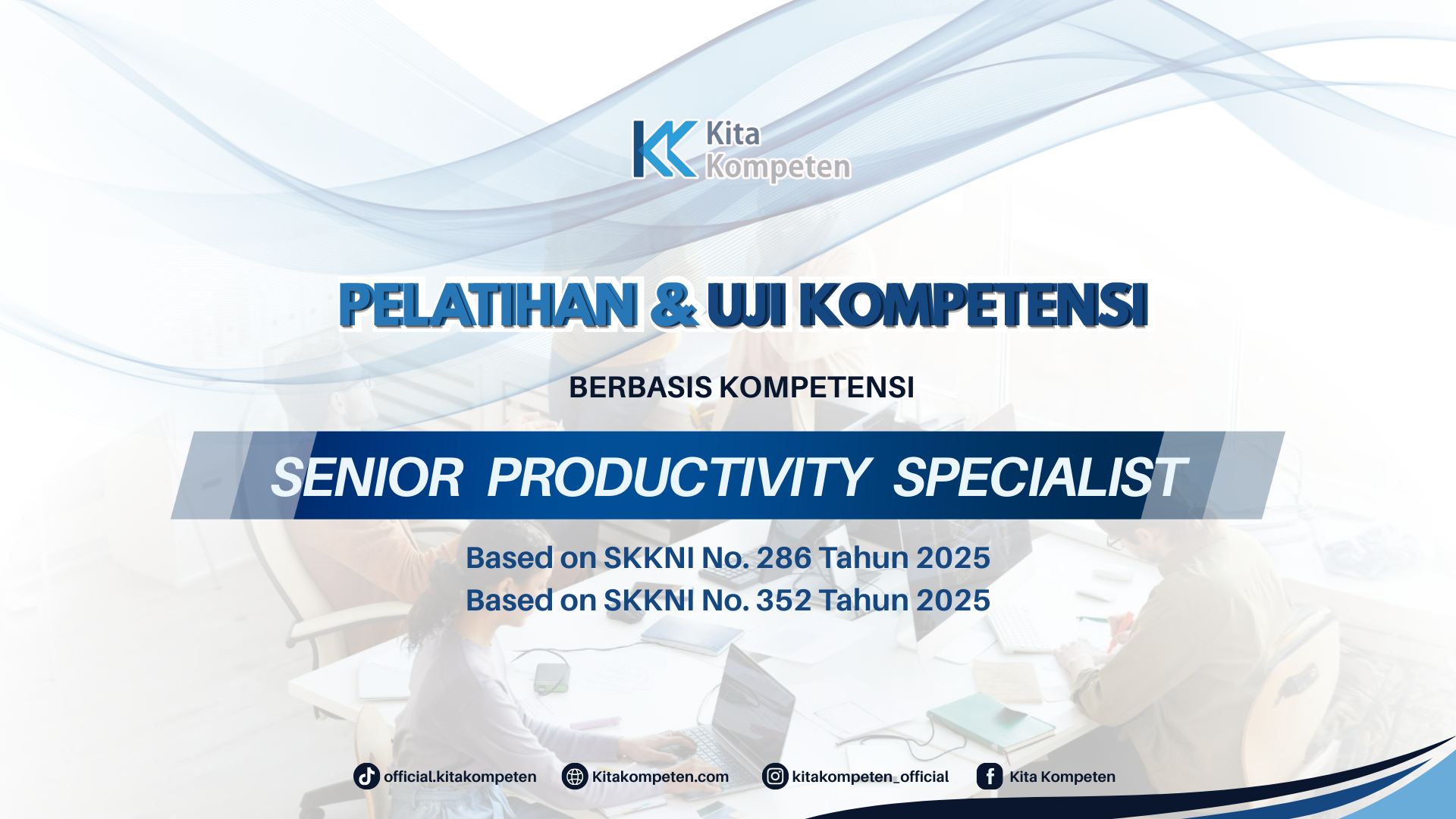 Kita Kompeten

PELATIHAN & UJI KOMPETENSI

BERBASIS KOMPETENSI

SENIOR PRODUCTIVITY SPECIALIST

Based on SKKNI No. 286 Tahun 2025
Based on SKKNI No. 352 Tahun 2025

official.kitakompeten Kitakompeten.com kitakompeten_official Kita Kompeten